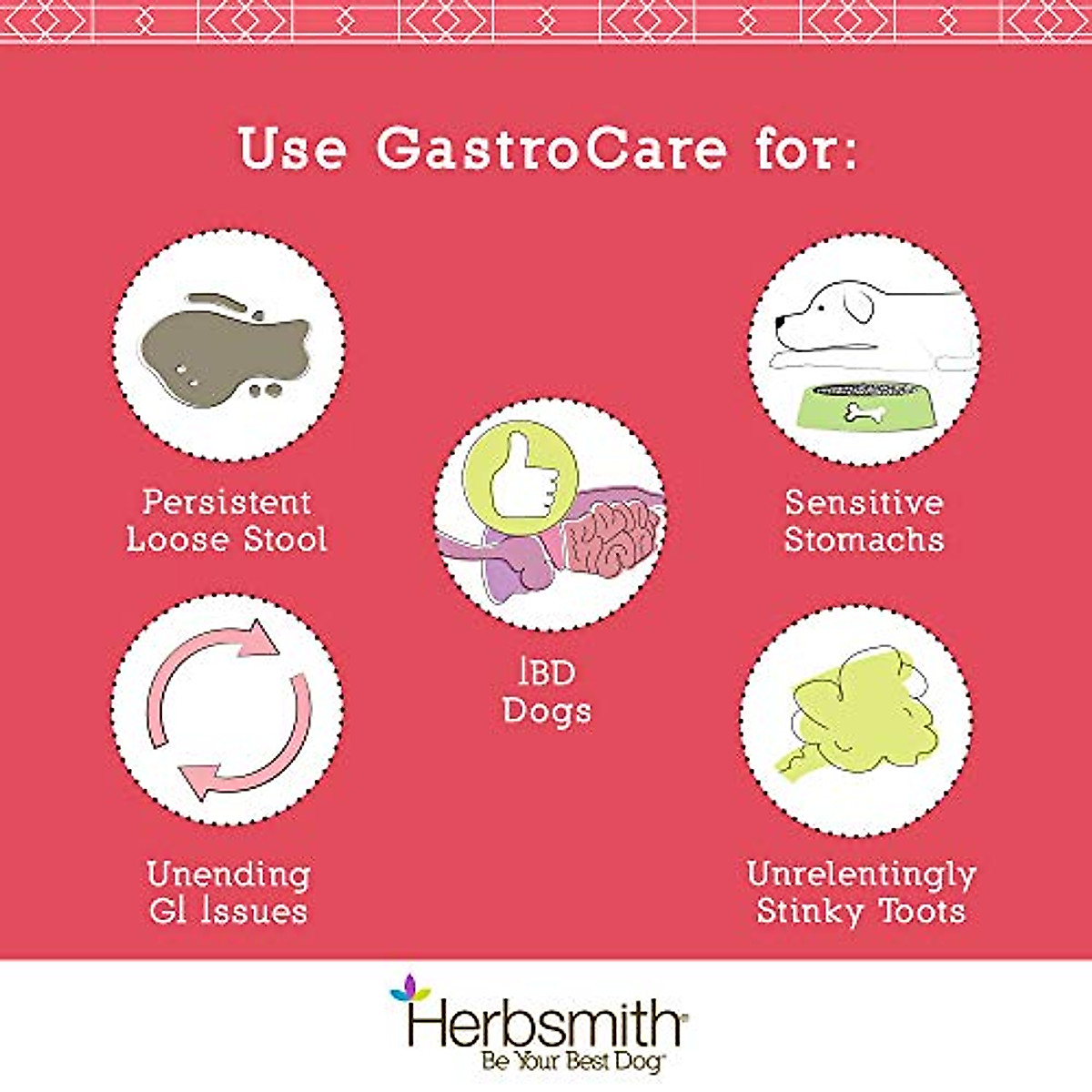 Use GastroCare for:

Persistent Loose Stool

Sensitive Stomachs

IBD Dogs

Unending GI Issues

Unrelentingly Stinky Toots

Herbsmith
Be Your Best Dog